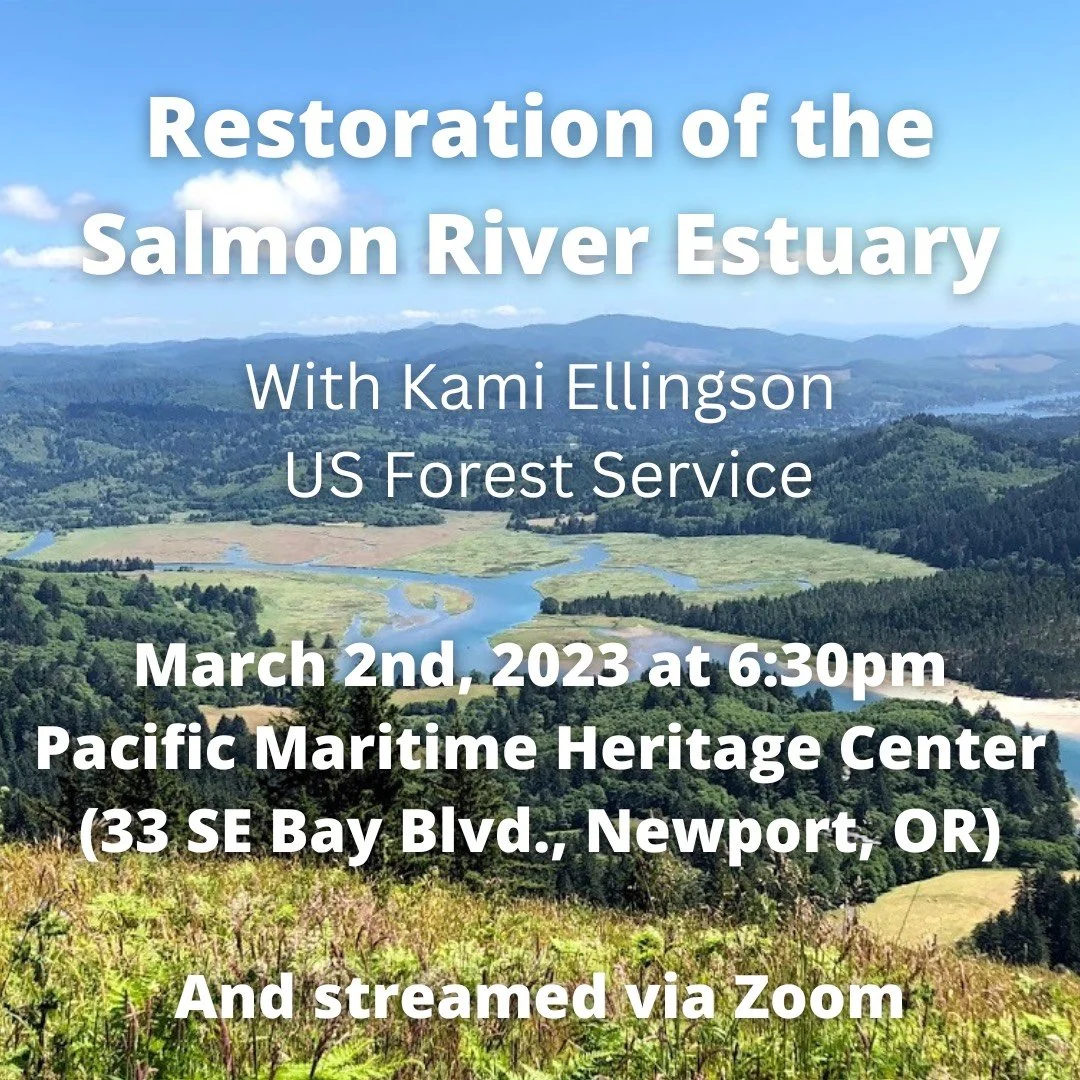 Restoration of the Salmon River Estuary

With Kami Ellingson
US Forest Service

March 2nd, 2023 at 6:30pm
Pacific Maritime Heritage Center
(33 SE Bay Blvd., Newport, OR)

And streamed via Zoom